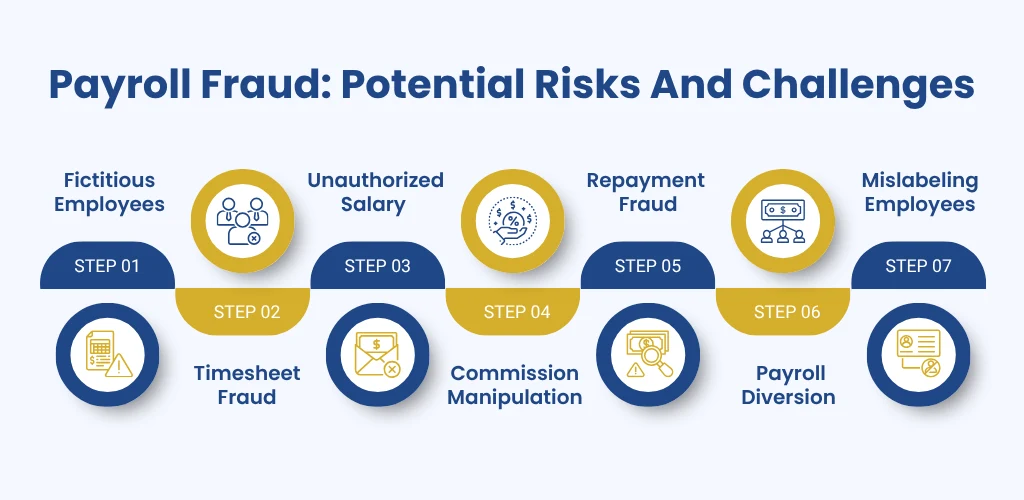 Payroll Fraud: Potential Risks And Challenges

Fictitious Employees

STEP 01

STEP 02

Timesheet Fraud

Unauthorized Salary

STEP 03

STEP 04

Commission Manipulation

Repayment Fraud

STEP 05

STEP 06

Payroll Diversion

Mislabeling Employees

STEP 07